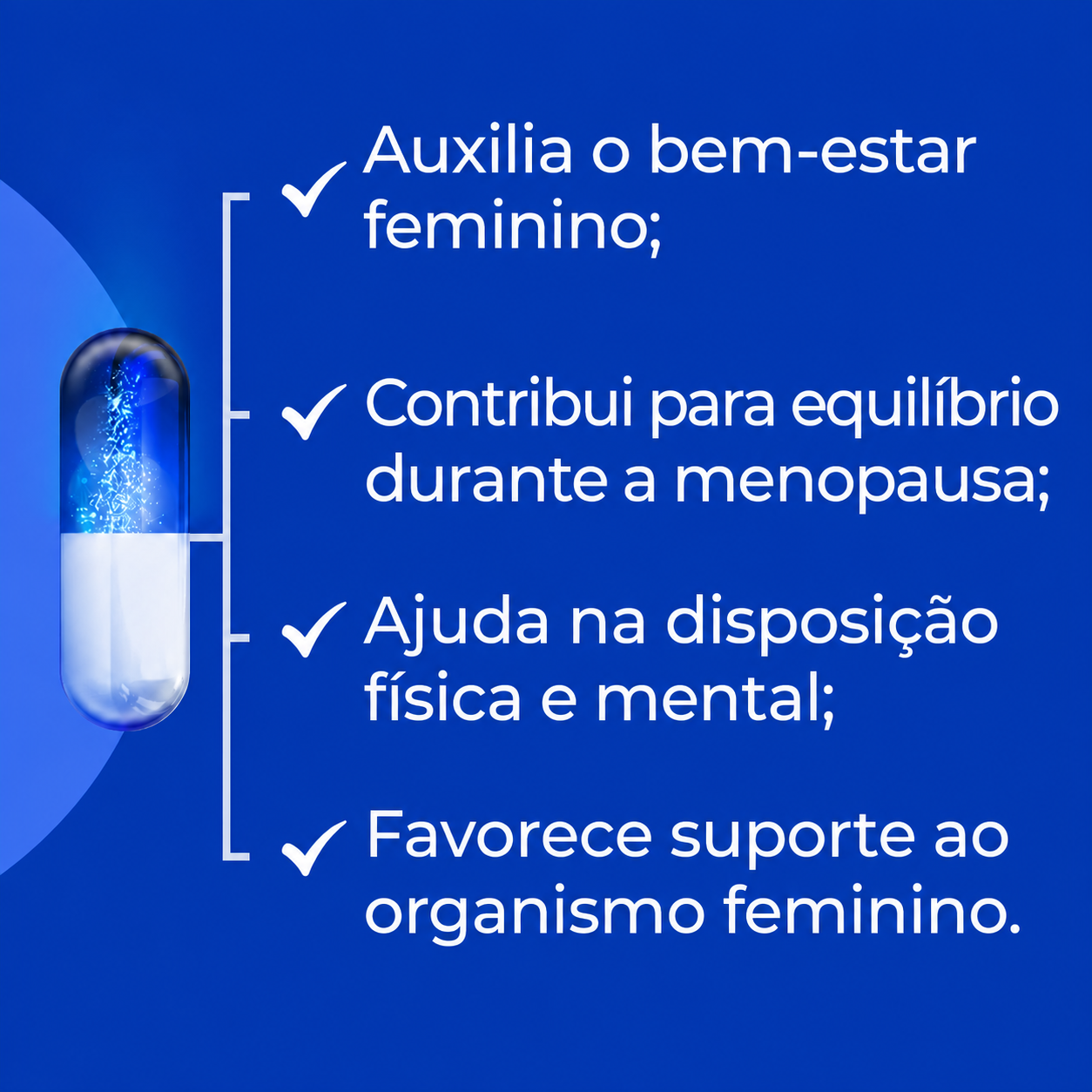 ✓ Auxilia o bem-estar feminino;

✓ Contribui para equilíbrio durante a menopausa;

✓ Ajuda na disposição física e mental;

✓ Favorece suporte ao organismo feminino.